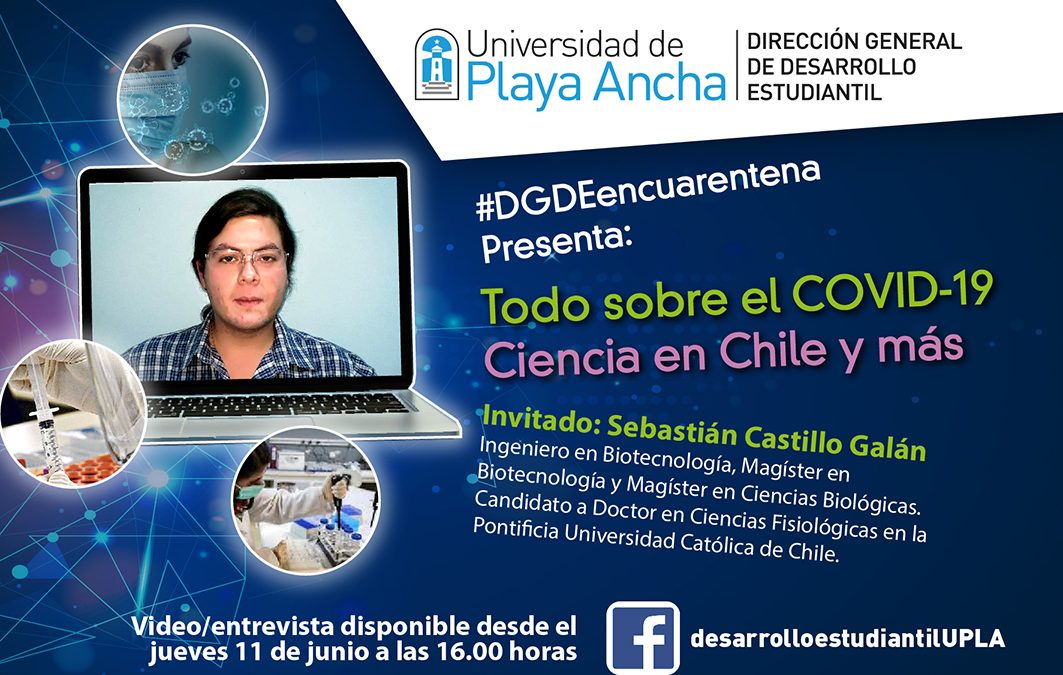 Universidad de Playa Ancha

DIRECCIÓN GENERAL DE DESARROLLO ESTUDIANTIL

#DGDEencuarentena Presenta:

Todo sobre el COVID-19
Ciencia en Chile y más

Invitado: Sebastián Castillo Galán
Ingeniero en Biotecnología, Magíster en Biotecnología y Magíster en Ciencias Biológicas. Candidato a Doctor en Ciencias Fisiológicas en la Pontificia Universidad Católica de Chile.

Video/entrevista disponible desde el jueves 11 de junio a las 16.00 horas

f

desarrolloestudiantilUPLA